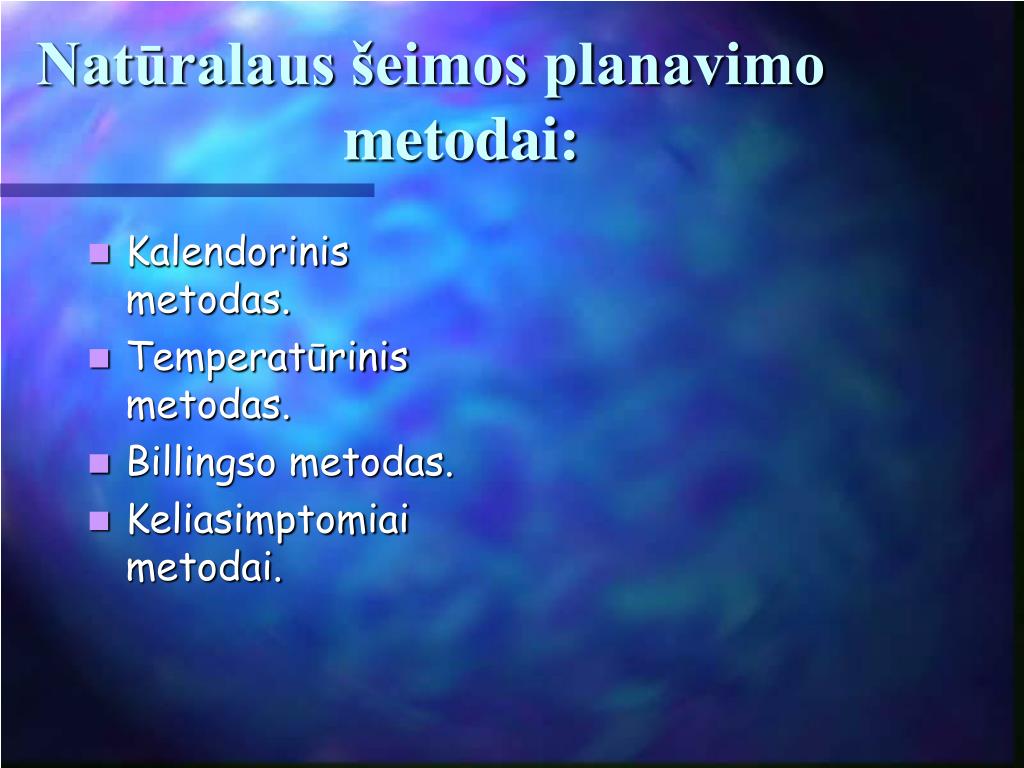 Natūralaus šeimos planavimo metodai:

- Kalendorinis metodas.
- Temperatūrinis metodas.
- Billingso metodas.
- Keliasimptomiai metodai.